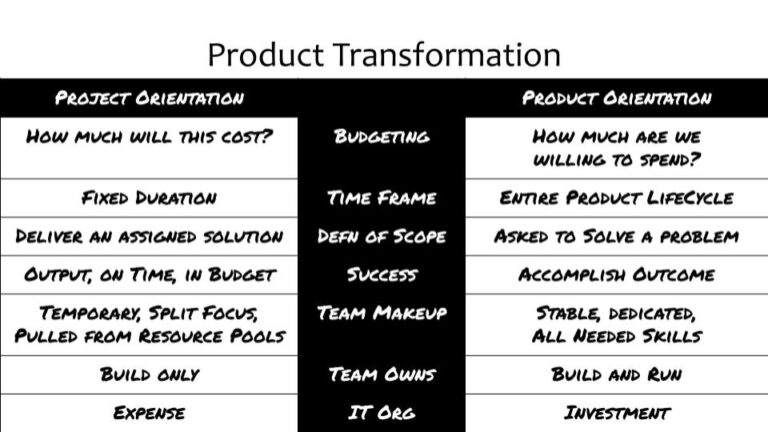 Product Transformation

| PROJECT ORIENTATION | | PRODUCT ORIENTATION |
|---|---|---|
| HOW MUCH WILL THIS COST? | BUDGETING | HOW MUCH ARE WE WILLING TO SPEND? |
| FIXED DURATION | TIME FRAME | ENTIRE PRODUCT LIFECYCLE |
| DELIVER AN ASSIGNED SOLUTION | DEFN OF SCOPE | ASKED TO SOLVE A PROBLEM |
| OUTPUT, ON TIME, IN BUDGET | SUCCESS | ACCOMPLISH OUTCOME |
| TEMPORARY, SPLIT FOCUS, PULLED FROM RESOURCE POOLS | TEAM MAKEUP | STABLE, DEDICATED, ALL NEEDED SKILLS |
| BUILD ONLY | TEAM OWNS | BUILD AND RUN |
| EXPENSE | IT ORG | INVESTMENT |